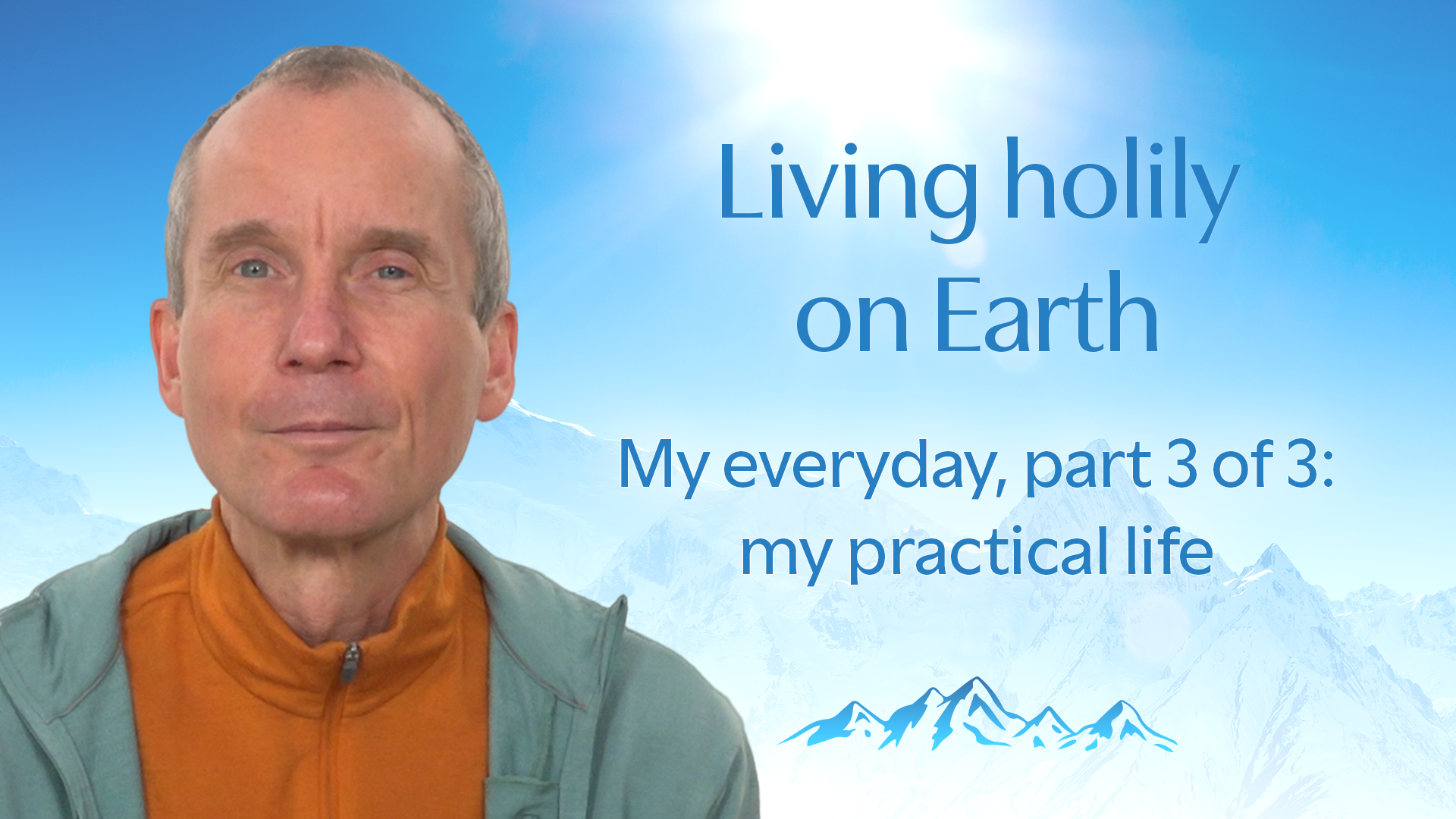 Living holily on Earth

My everyday, part 3 of 3: my practical life